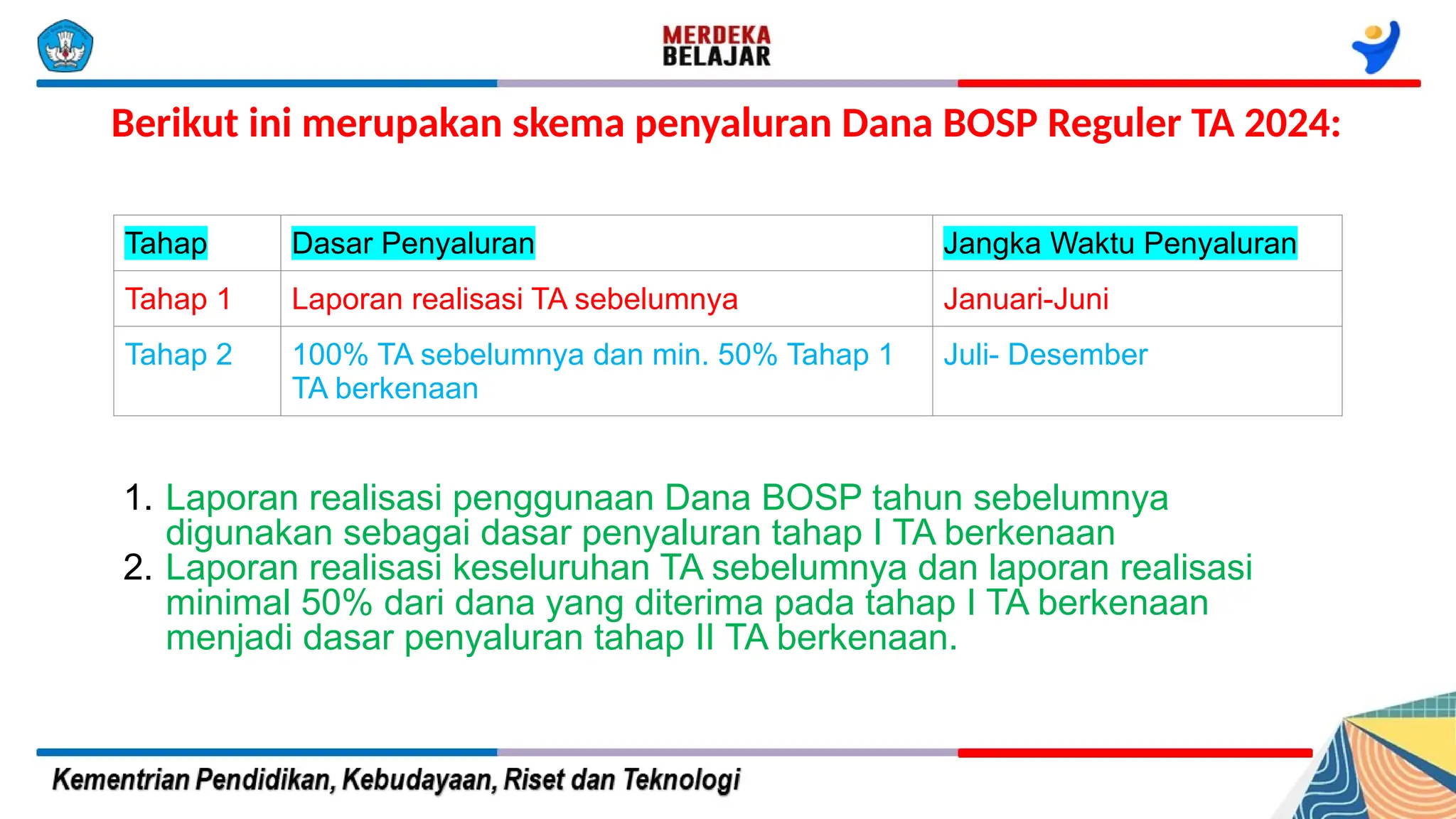 MERDEKA BELAJAR

Berikut ini merupakan skema penyaluran Dana BOSP Reguler TA 2024:

| Tahap | Dasar Penyaluran | Jangka Waktu Penyaluran |
|---|---|---|
| Tahap 1 | Laporan realisasi TA sebelumnya | Januari-Juni |
| Tahap 2 | 100% TA sebelumnya dan min. 50% Tahap 1 TA berkenaan | Juli- Desember |

1. Laporan realisasi penggunaan Dana BOSP tahun sebelumnya digunakan sebagai dasar penyaluran tahap I TA berkenaan
2. Laporan realisasi keseluruhan TA sebelumnya dan laporan realisasi minimal 50% dari dana yang diterima pada tahap I TA berkenaan menjadi dasar penyaluran tahap II TA berkenaan.

Kementrian Pendidikan, Kebudayaan, Riset dan Teknologi